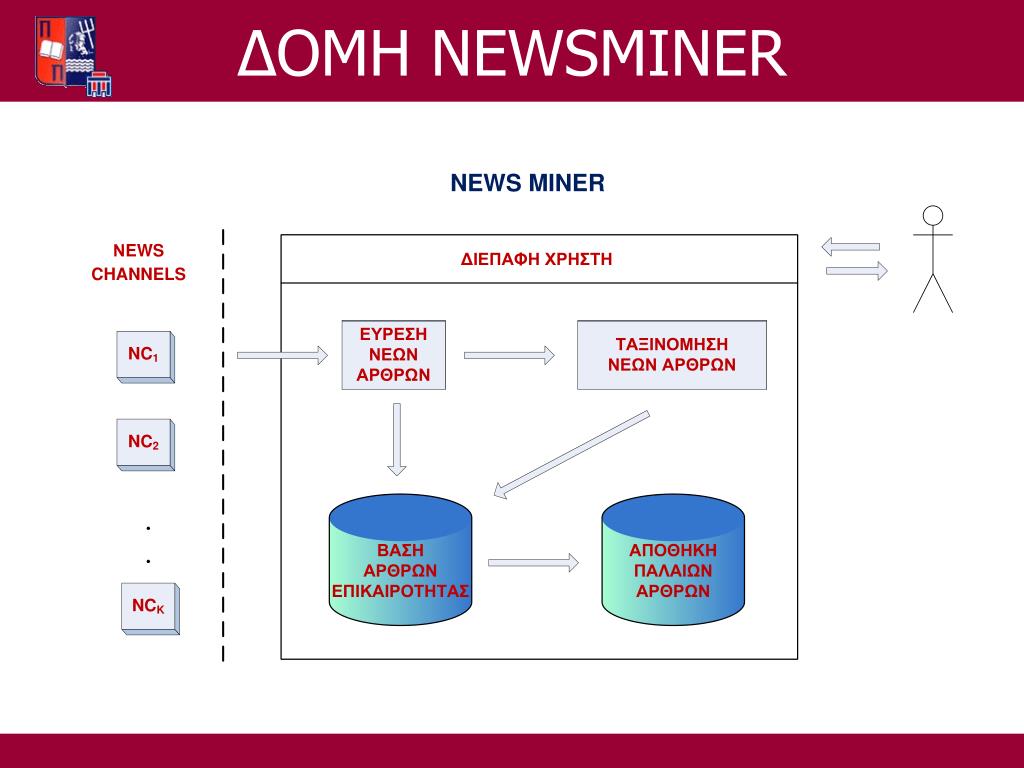 ΔΟΜΗ NEWSMINER

NEWS MINER

NEWS CHANNELS

$NC_1$

$NC_2$

.

.

$NC_K$

ΔΙΕΠΑΦΗ ΧΡΗΣΤΗ

ΕΥΡΕΣΗ ΝΕΩΝ ΑΡΘΡΩΝ

ΤΑΞΙΝΟΜΗΣΗ ΝΕΩΝ ΑΡΘΡΩΝ

ΒΑΣΗ ΑΡΘΡΩΝ ΕΠΙΚΑΙΡΟΤΗΤΑΣ

ΑΠΟΘΗΚΗ ΠΑΛΑΙΩΝ ΑΡΘΡΩΝ